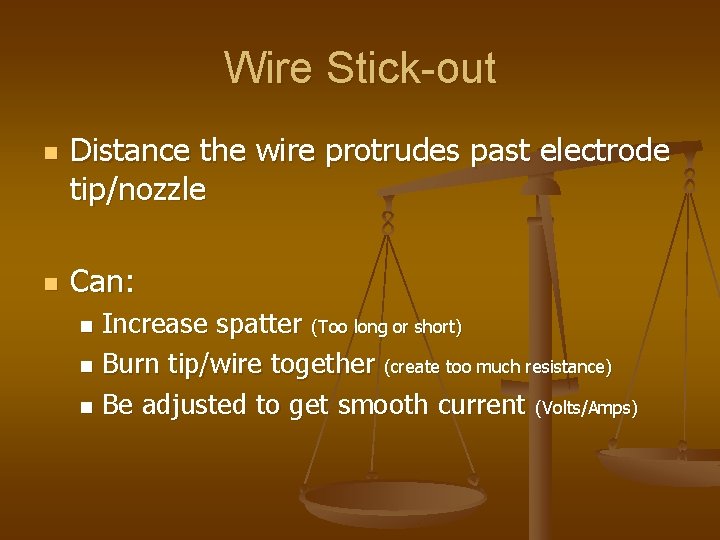 Wire Stick-out

- Distance the wire protrudes past electrode tip/nozzle

- Can:
  - Increase spatter (Too long or short)
  - Burn tip/wire together (create too much resistance)
  - Be adjusted to get smooth current (Volts/Amps)